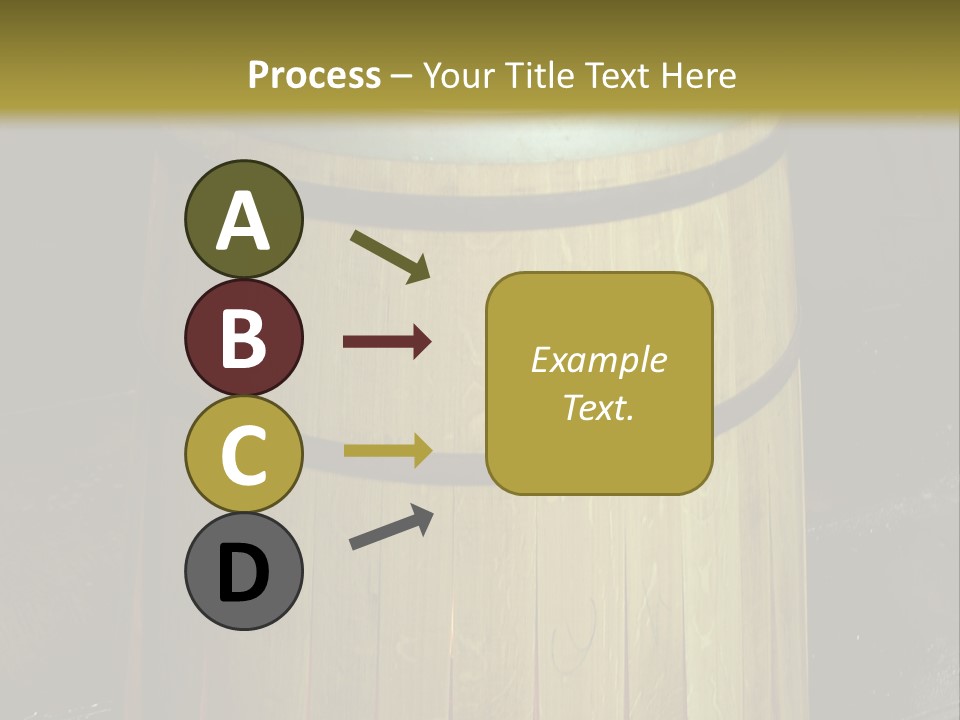 Process – Your Title Text Here

A

B

C

D

Example Text.